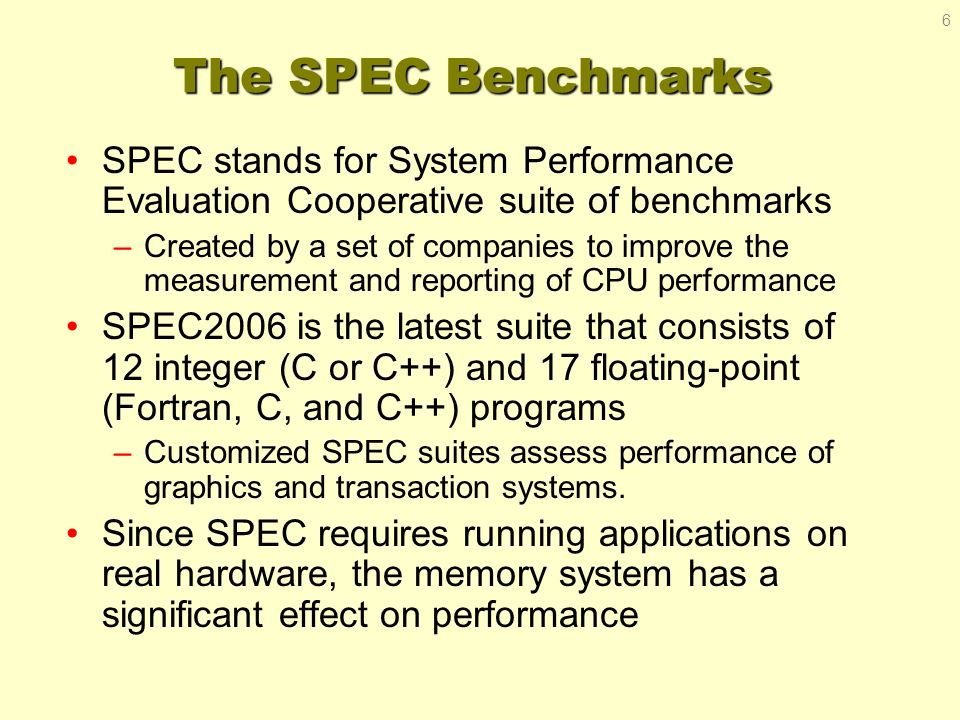 6

The SPEC Benchmarks

• SPEC stands for System Performance Evaluation Cooperative suite of benchmarks
  – Created by a set of companies to improve the measurement and reporting of CPU performance
• SPEC2006 is the latest suite that consists of 12 integer (C or C++) and 17 floating-point (Fortran, C, and C++) programs
  – Customized SPEC suites assess performance of graphics and transaction systems.
• Since SPEC requires running applications on real hardware, the memory system has a significant effect on performance